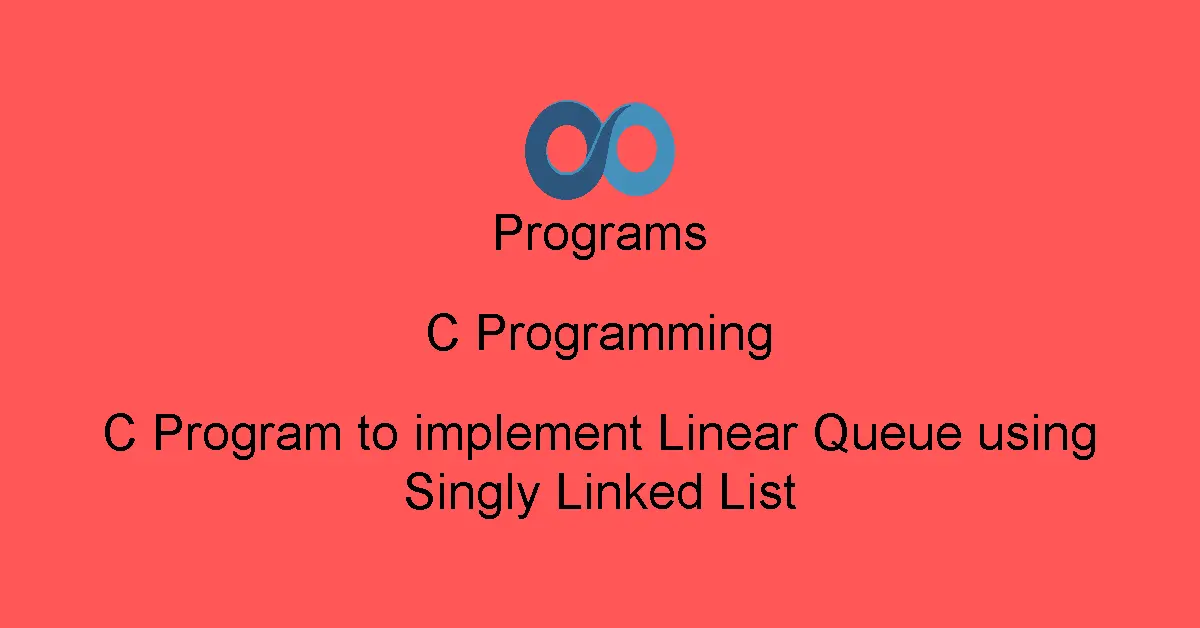 Programs

C Programming

C Program to implement Linear Queue using Singly Linked List